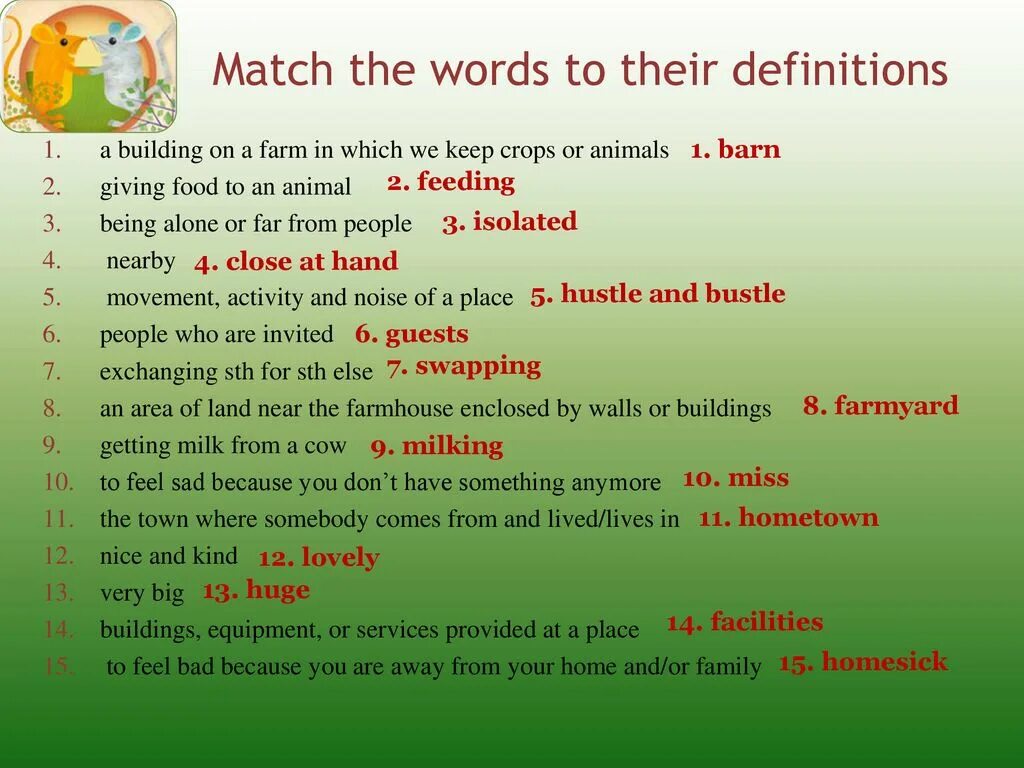 Match the words to their definitions

1. a building on a farm in which we keep crops or animals 1. barn
2. giving food to an animal 2. feeding
3. being alone or far from people 3. isolated
4. nearby 4. close at hand
5. movement, activity and noise of a place 5. hustle and bustle
6. people who are invited 6. guests
7. exchanging sth for sth else 7. swapping
8. an area of land near the farmhouse enclosed by walls or buildings 8. farmyard
9. getting milk from a cow 9. milking
10. to feel sad because you don't have something anymore 10. miss
11. the town where somebody comes from and lived/lives in 11. hometown
12. nice and kind 12. lovely
13. very big 13. huge
14. buildings, equipment, or services provided at a place 14. facilities
15. to feel bad because you are away from your home and/or family 15. homesick